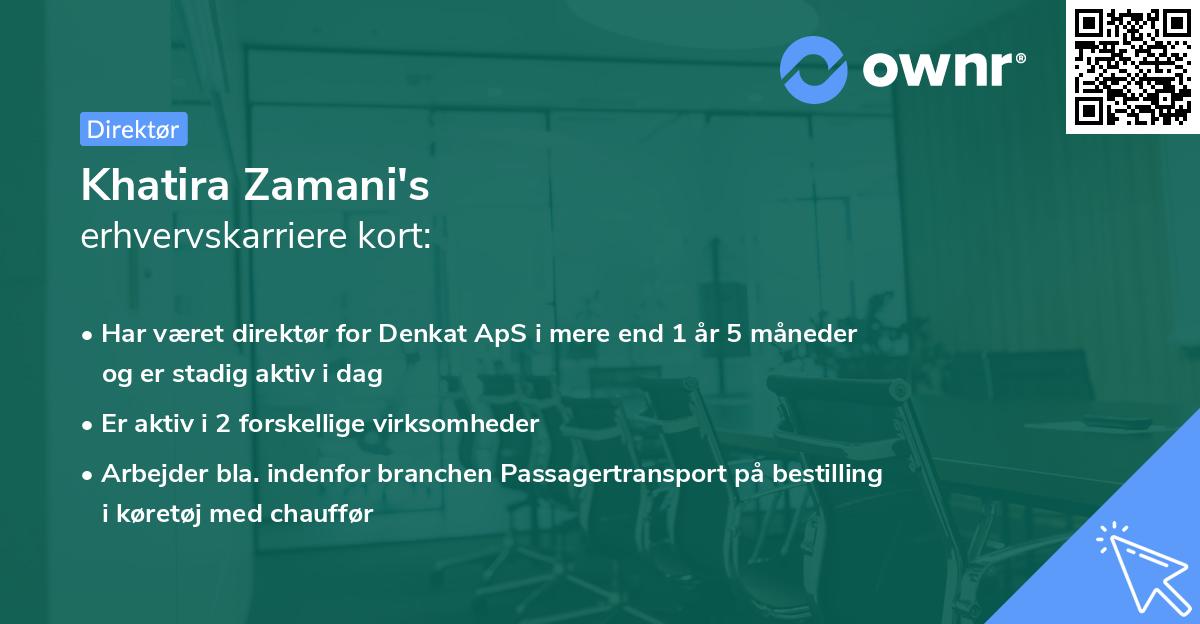 ownr®

Direktør

Khatira Zamani's
erhvervskarriere kort:

• Har været direktør for Denkat ApS i mere end 1 år 5 måneder og er stadig aktiv i dag

• Er aktiv i 2 forskellige virksomheder

• Arbejder bla. indenfor branchen Passagertransport på bestilling i køretøj med chauffør